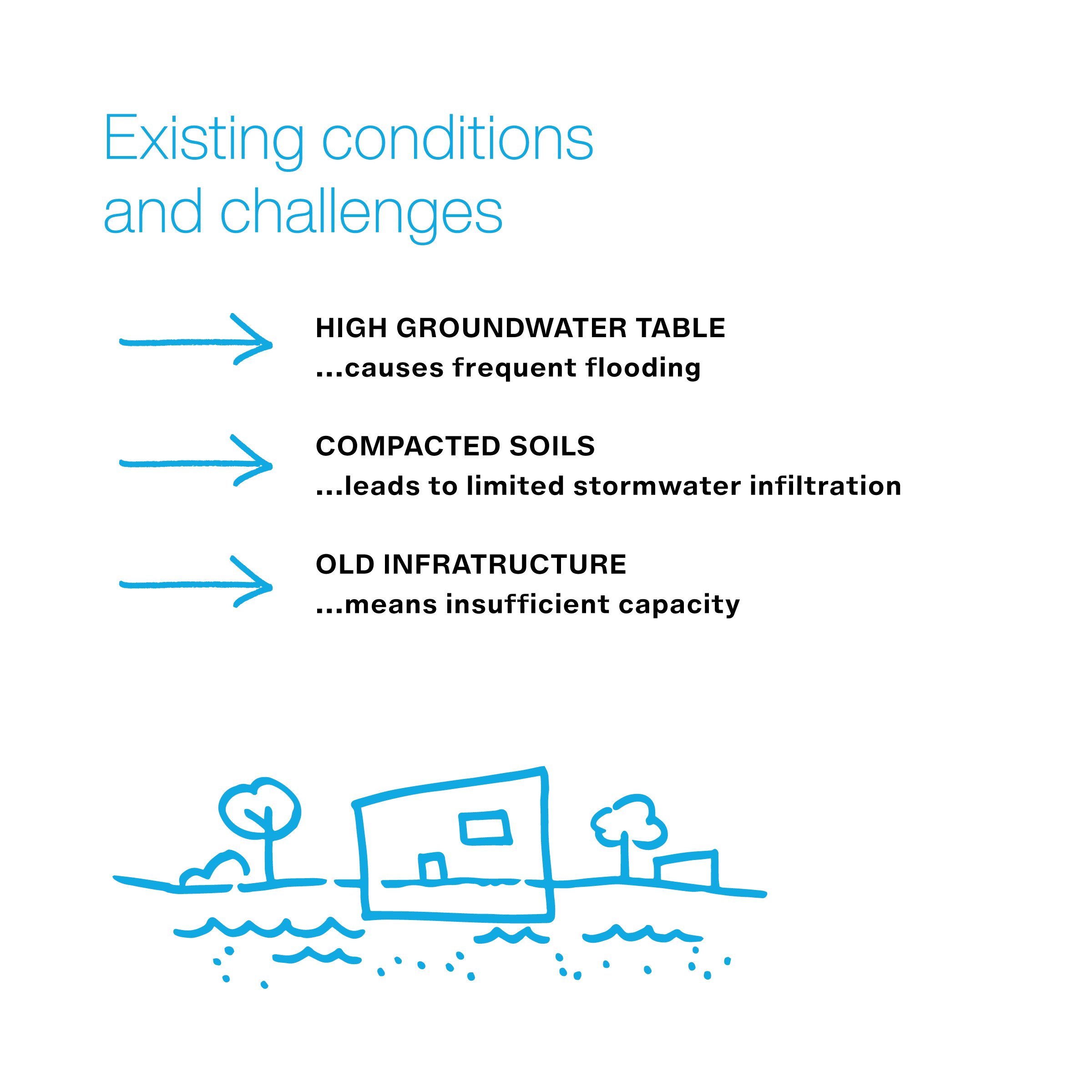 Existing conditions and challenges

HIGH GROUNDWATER TABLE
...causes frequent flooding

COMPACTED SOILS
...leads to limited stormwater infiltration

OLD INFRATRUCTURE
...means insufficient capacity